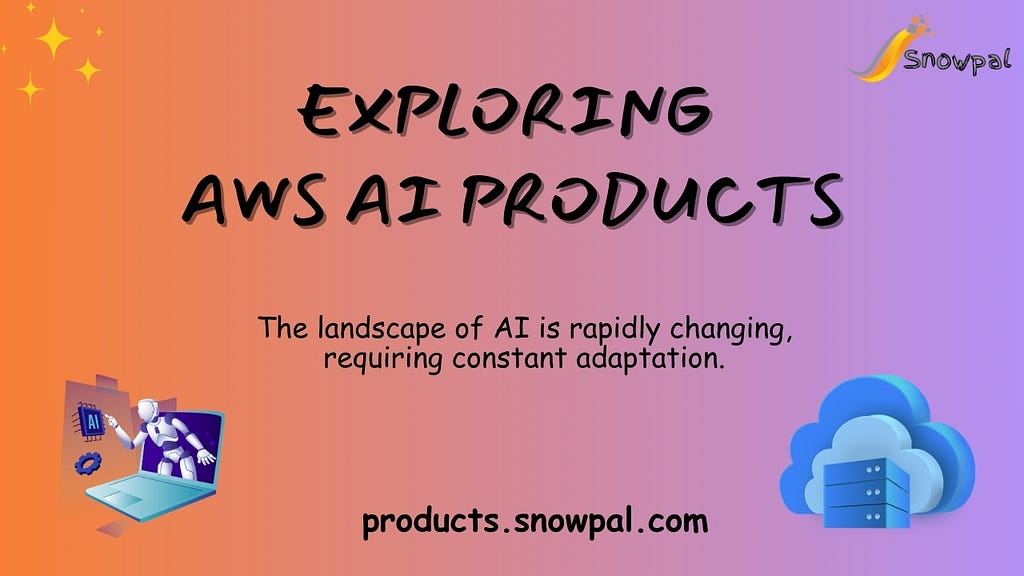 Snowpal

EXPLORING
AWS AI PRODUCTS

The landscape of AI is rapidly changing, requiring constant adaptation.

AI

products.snowpal.com